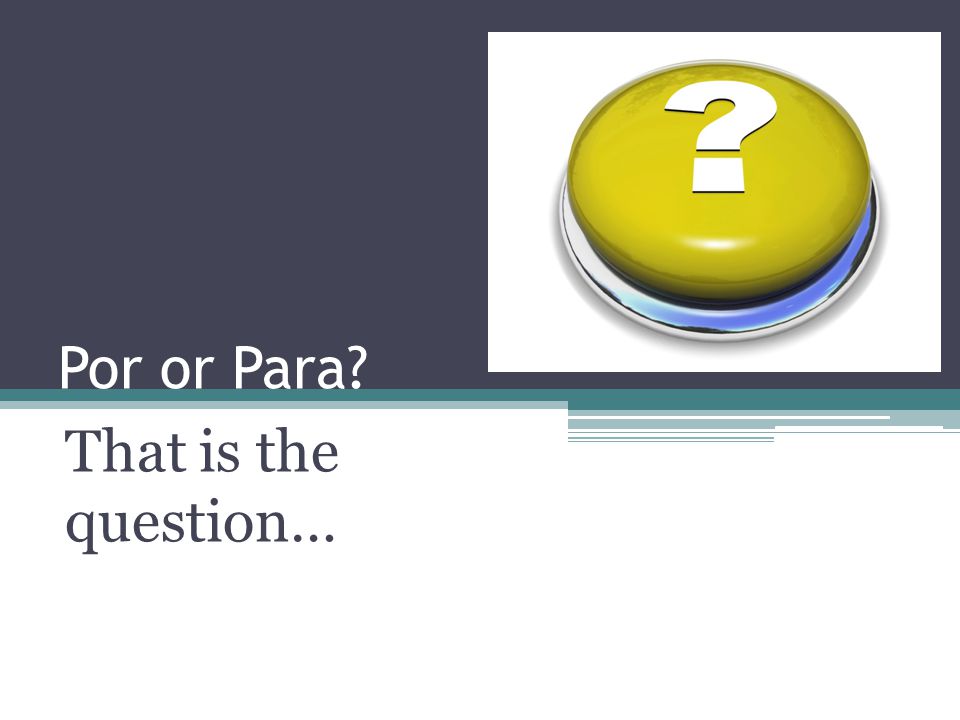 ?

Por or Para?

That is the question…